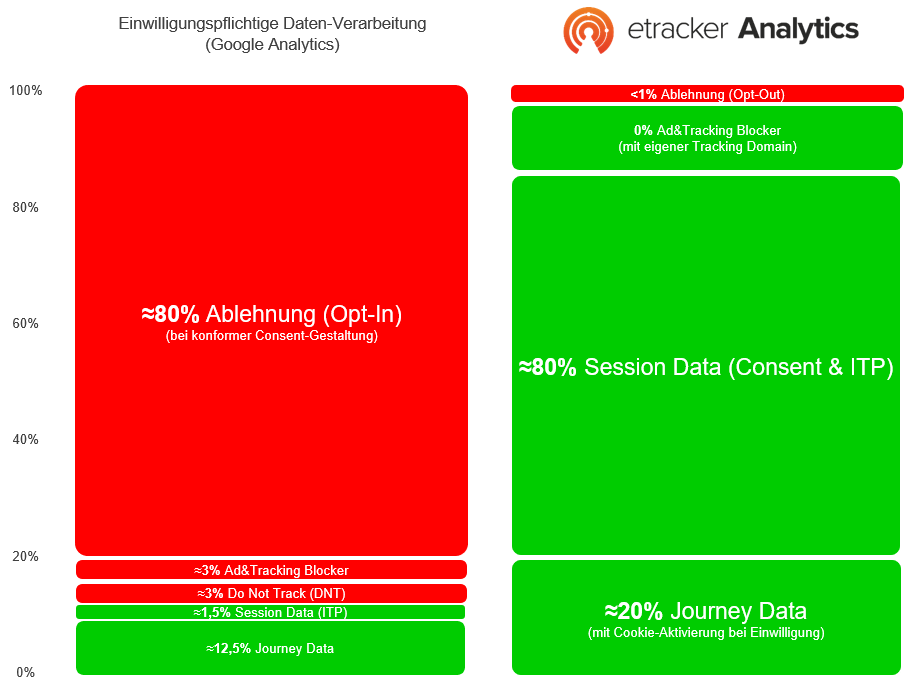 Einwilligungspflichtige Daten-Verarbeitung
(Google Analytics)

etracker Analytics

100%
80%
60%
40%
20%
0%

≈80% Ablehnung (Opt-In)
(bei konformer Consent-Gestaltung)

≈3% Ad&Tracking Blocker

≈3% Do Not Track (DNT)

≈1,5% Session Data (ITP)

≈12,5% Journey Data

<1% Ablehnung (Opt-Out)

0% Ad&Tracking Blocker
(mit eigener Tracking Domain)

≈80% Session Data (Consent & ITP)

≈20% Journey Data
(mit Cookie-Aktivierung bei Einwilligung)